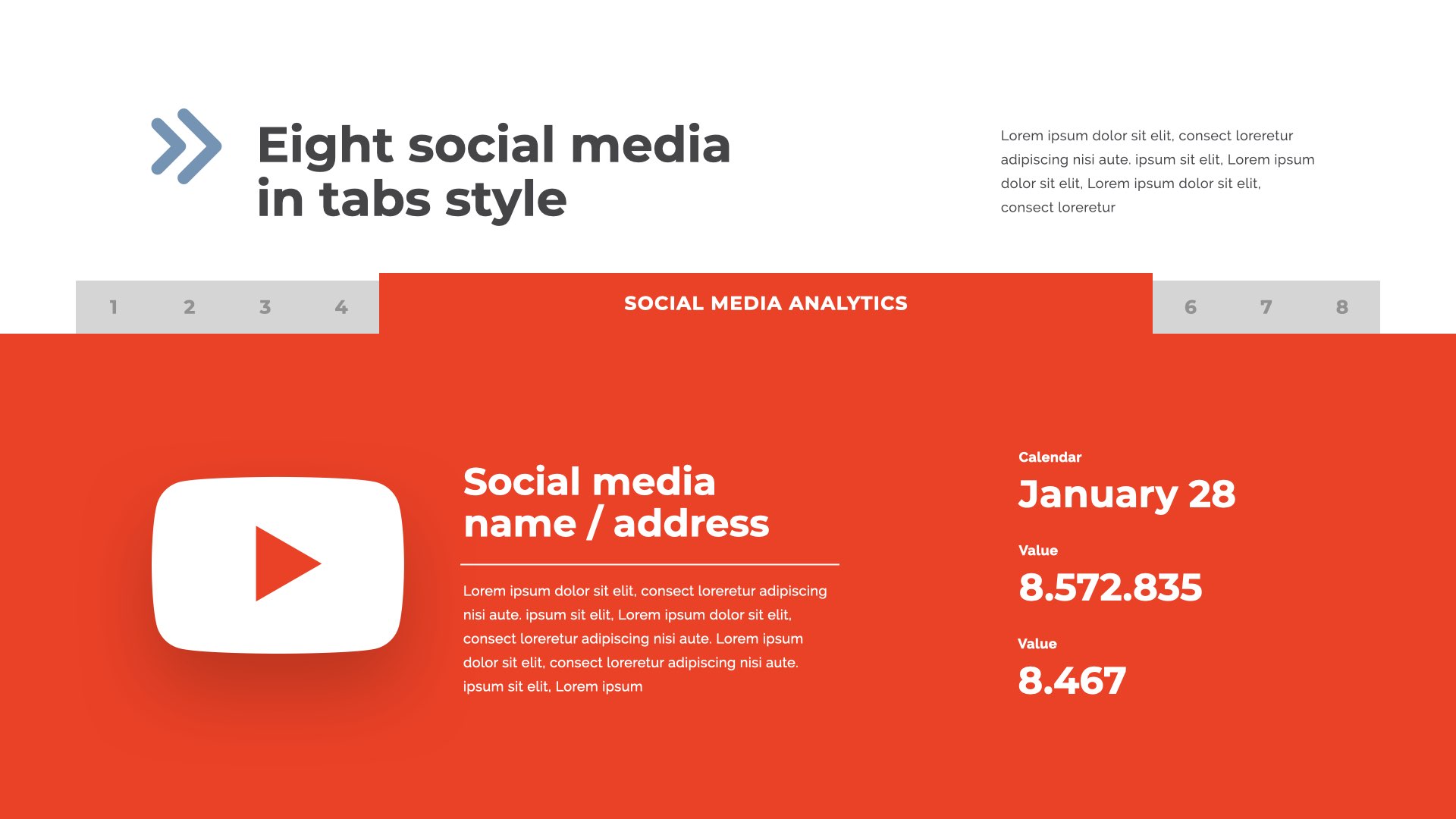 Eight social media in tabs style

Lorem ipsum dolor sit elit, consect loreretur adipiscing nisi aute. ipsum sit elit, Lorem ipsum dolor sit elit, Lorem ipsum dolor sit elit, consect loreretur

1 2 3 4

SOCIAL MEDIA ANALYTICS

6 7 8

Social media name / address

Lorem ipsum dolor sit elit, consect loreretur adipiscing nisi aute. ipsum sit elit, Lorem ipsum dolor sit elit, consect loreretur adipiscing nisi aute. Lorem ipsum dolor sit elit, consect loreretur adipiscing nisi aute. ipsum sit elit, Lorem ipsum

Calendar
January 28

Value
8.572.835

Value
8.467